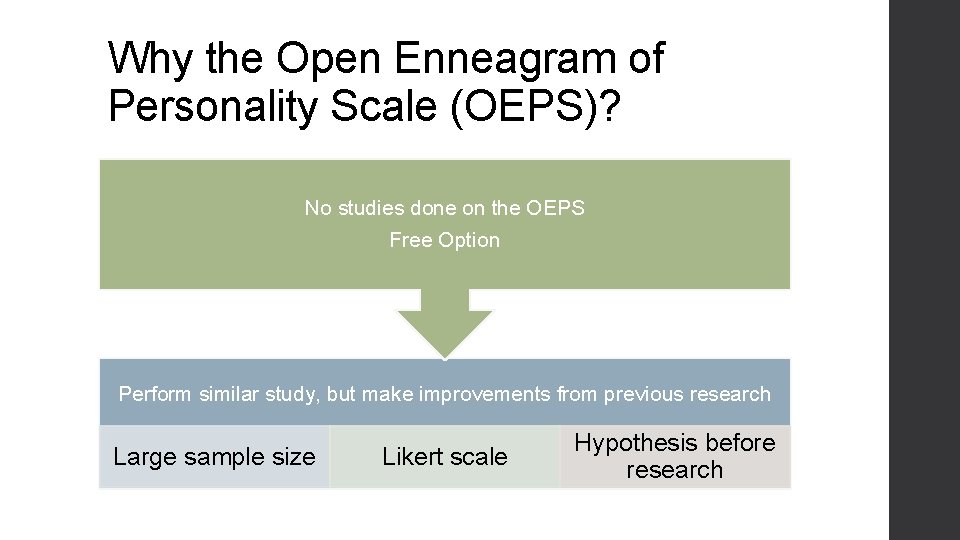 Why the Open Enneagram of Personality Scale (OEPS)?

No studies done on the OEPS

Free Option

Perform similar study, but make improvements from previous research

Large sample size

Likert scale

Hypothesis before research